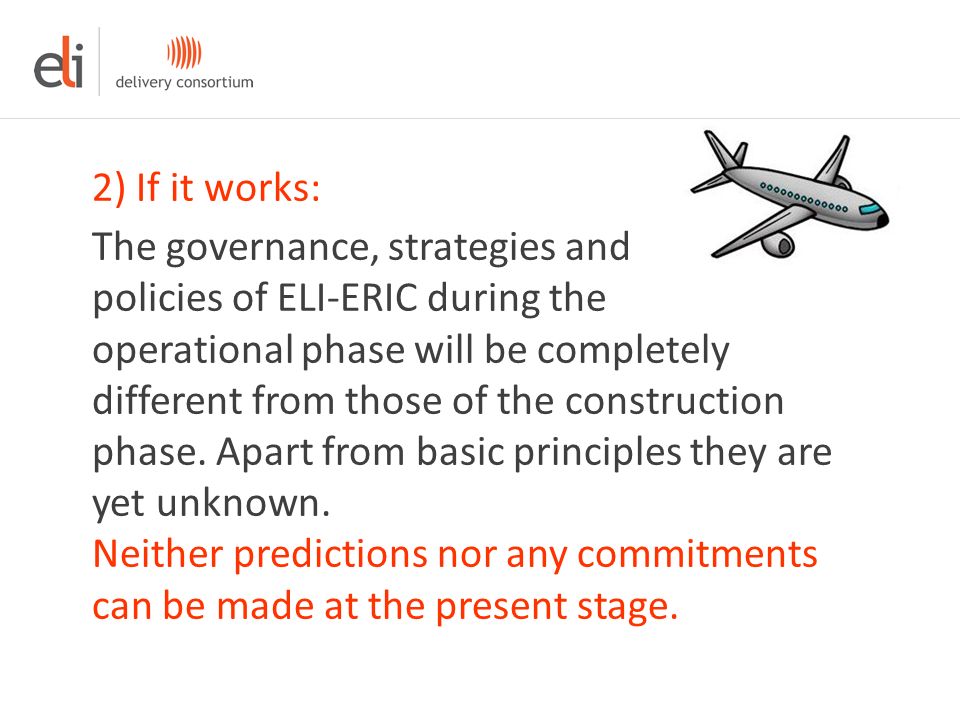 eli delivery consortium

2) If it works:

The governance, strategies and policies of ELI-ERIC during the operational phase will be completely different from those of the construction phase. Apart from basic principles they are yet unknown.

Neither predictions nor any commitments can be made at the present stage.